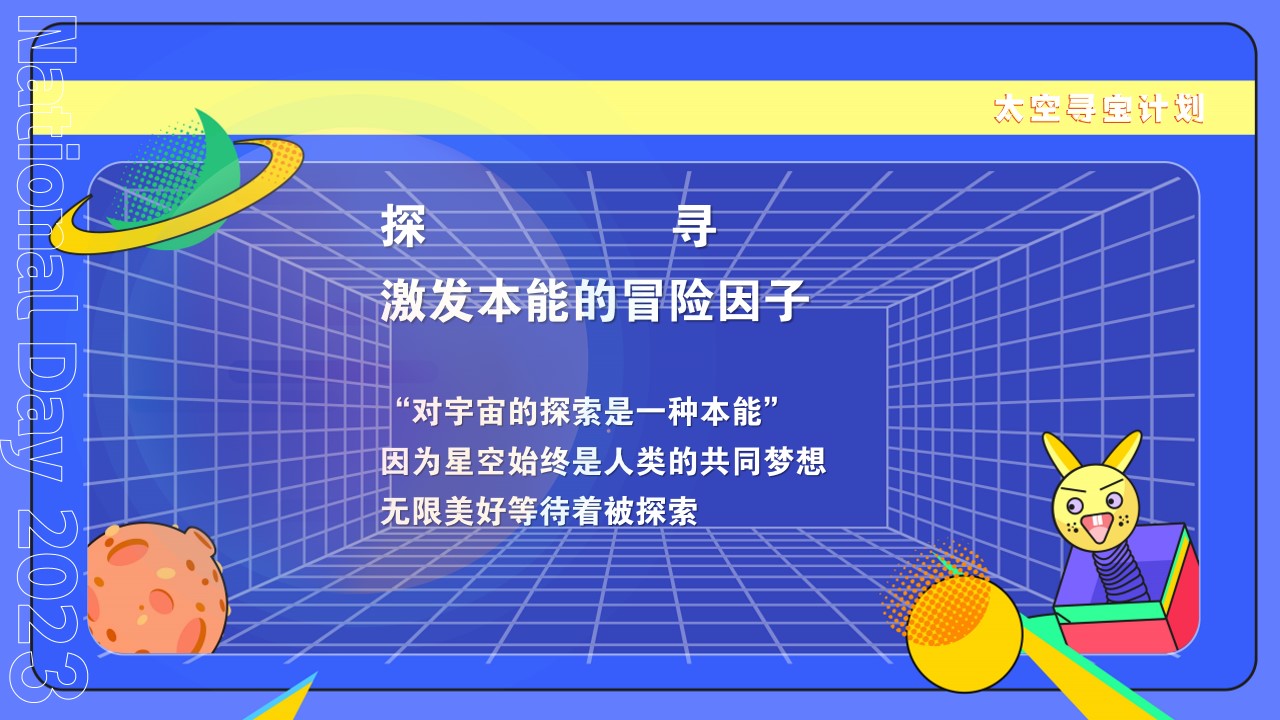 National Day 2023

太空寻宝计划

探　　寻

激发本能的冒险因子

“对宇宙的探索是一种本能”
因为星空始终是人类的共同梦想
无限美好等待着被探索